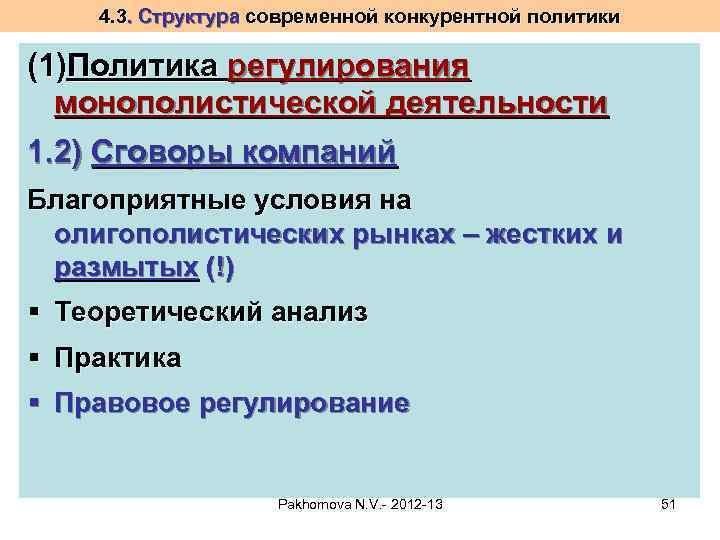 4.3. Структура современной конкурентной политики

(1)Политика регулирования монополистической деятельности

1.2) Сговоры компаний

Благоприятные условия на олигополистических рынках – жестких и размытых (!)

▪ Теоретический анализ

▪ Практика

▪ Правовое регулирование

Pakhomova N.V.- 2012-13

51